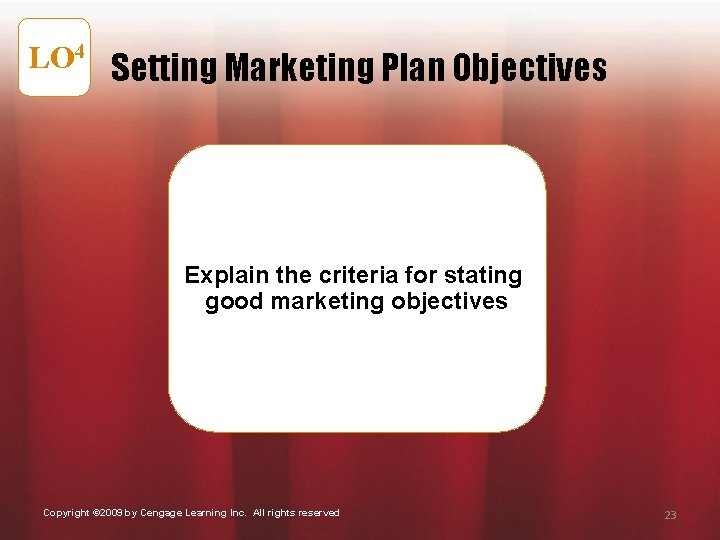 LO$^4$ Setting Marketing Plan Objectives

Explain the criteria for stating good marketing objectives

Copyright ©2009 by Cengage Learning Inc. All rights reserved

23